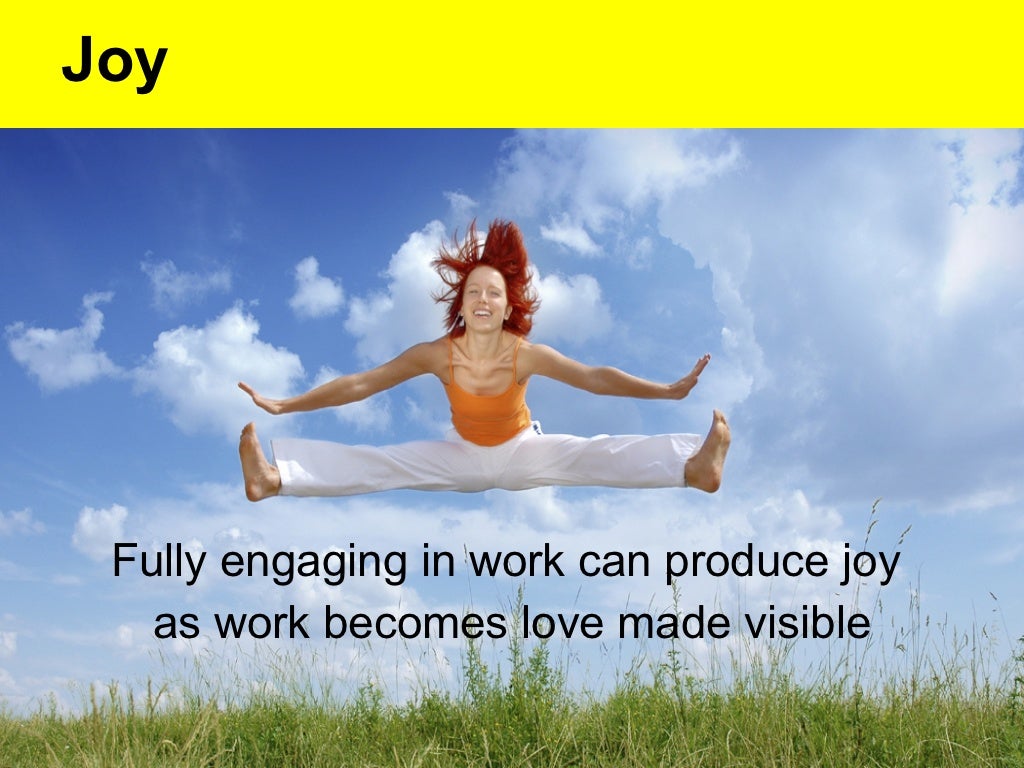 Joy

Fully engaging in work can produce joy as work becomes love made visible